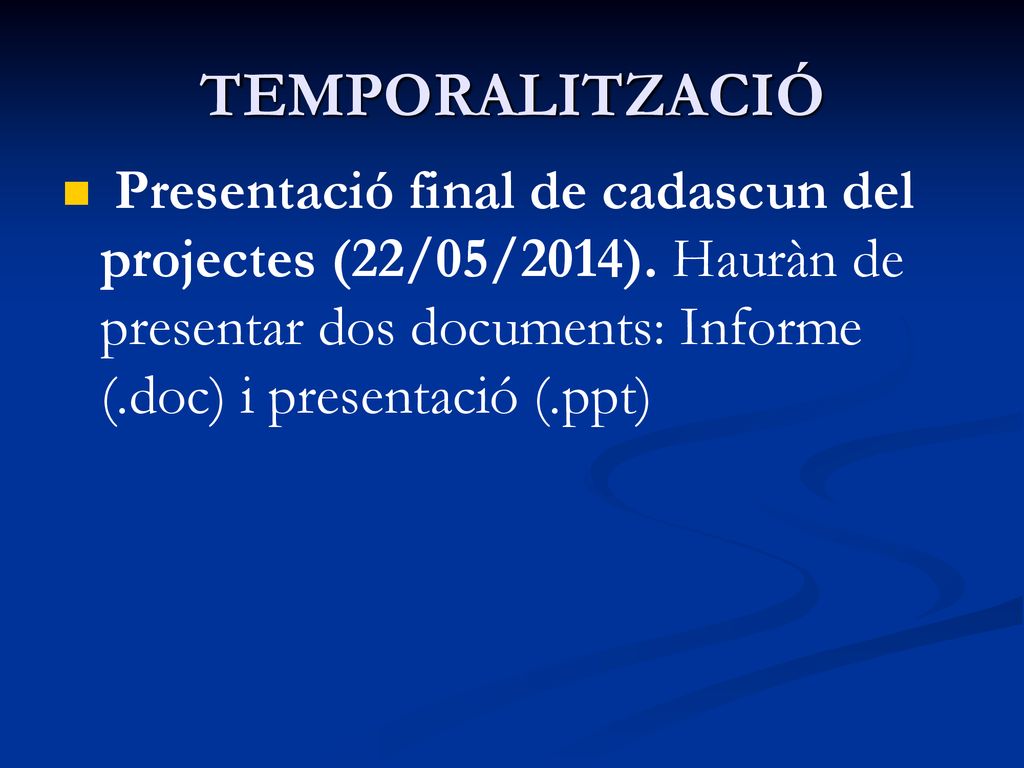 TEMPORALITZACIÓ

Presentació final de cadascun del projectes (22/05/2014). Hauràn de presentar dos documents: Informe (.doc) i presentació (.ppt)